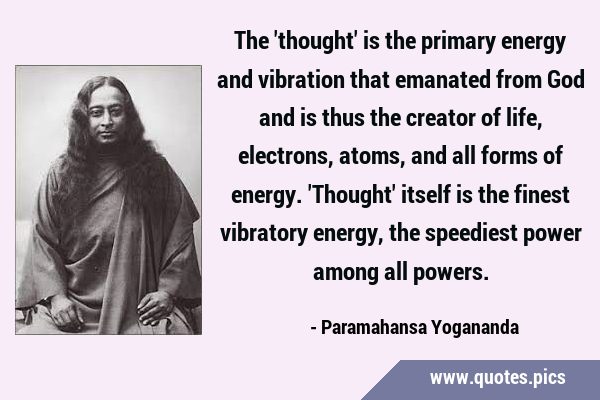 The 'thought' is the primary energy and vibration that emanated from God and is thus the creator of life, electrons, atoms, and all forms of energy. 'Thought' itself is the finest vibratory energy, the speediest power among all powers.

- Paramahansa Yogananda

www.quotes.pics